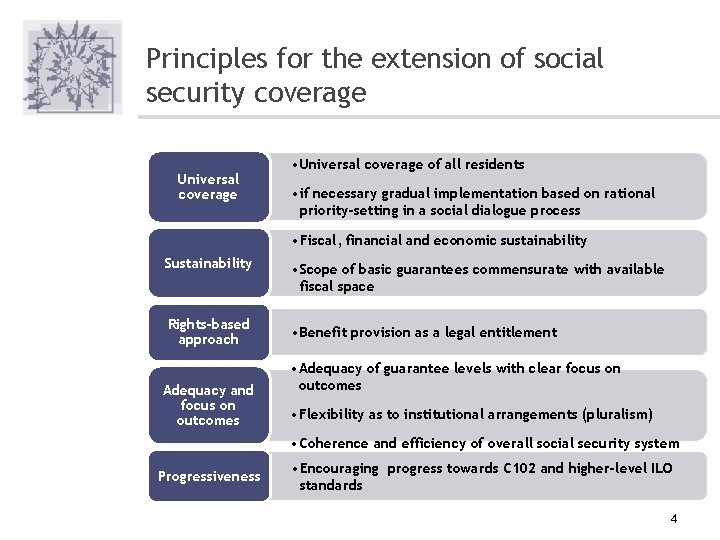 Principles for the extension of social security coverage

Universal coverage

• Universal coverage of all residents

• if necessary gradual implementation based on rational priority-setting in a social dialogue process

Sustainability

• Fiscal, financial and economic sustainability

• Scope of basic guarantees commensurate with available fiscal space

Rights-based approach

• Benefit provision as a legal entitlement

Adequacy and focus on outcomes

• Adequacy of guarantee levels with clear focus on outcomes

• Flexibility as to institutional arrangements (pluralism)

• Coherence and efficiency of overall social security system

Progressiveness

• Encouraging progress towards C102 and higher-level ILO standards

4